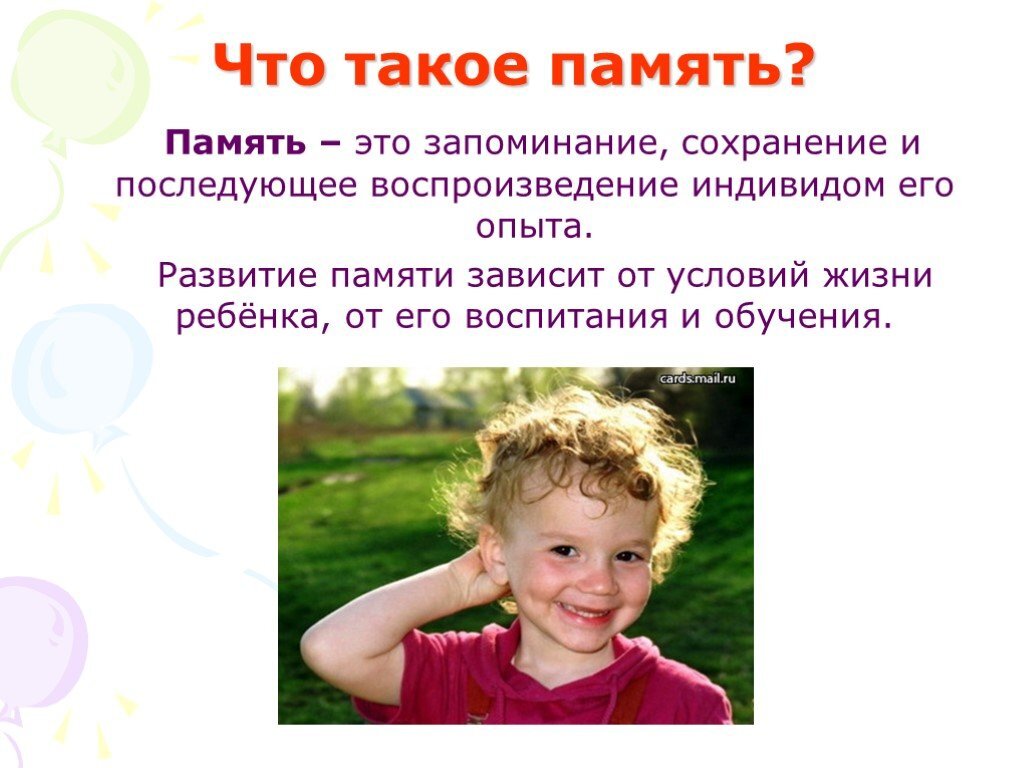 Что такое память?

Память – это запоминание, сохранение и последующее воспроизведение индивидом его опыта.

Развитие памяти зависит от условий жизни ребёнка, от его воспитания и обучения.

cards.mail.ru